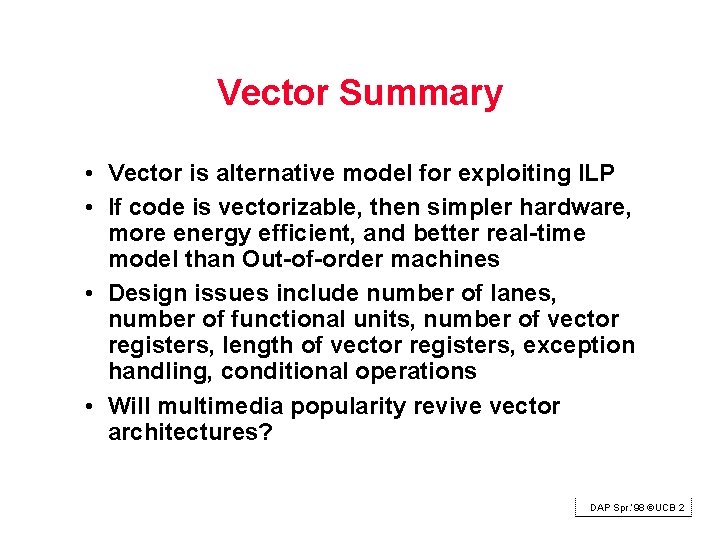 Vector Summary

• Vector is alternative model for exploiting ILP
• If code is vectorizable, then simpler hardware, more energy efficient, and better real-time model than Out-of-order machines
• Design issues include number of lanes, number of functional units, number of vector registers, length of vector registers, exception handling, conditional operations
• Will multimedia popularity revive vector architectures?

DAP Spr.'98 ©UCB 2